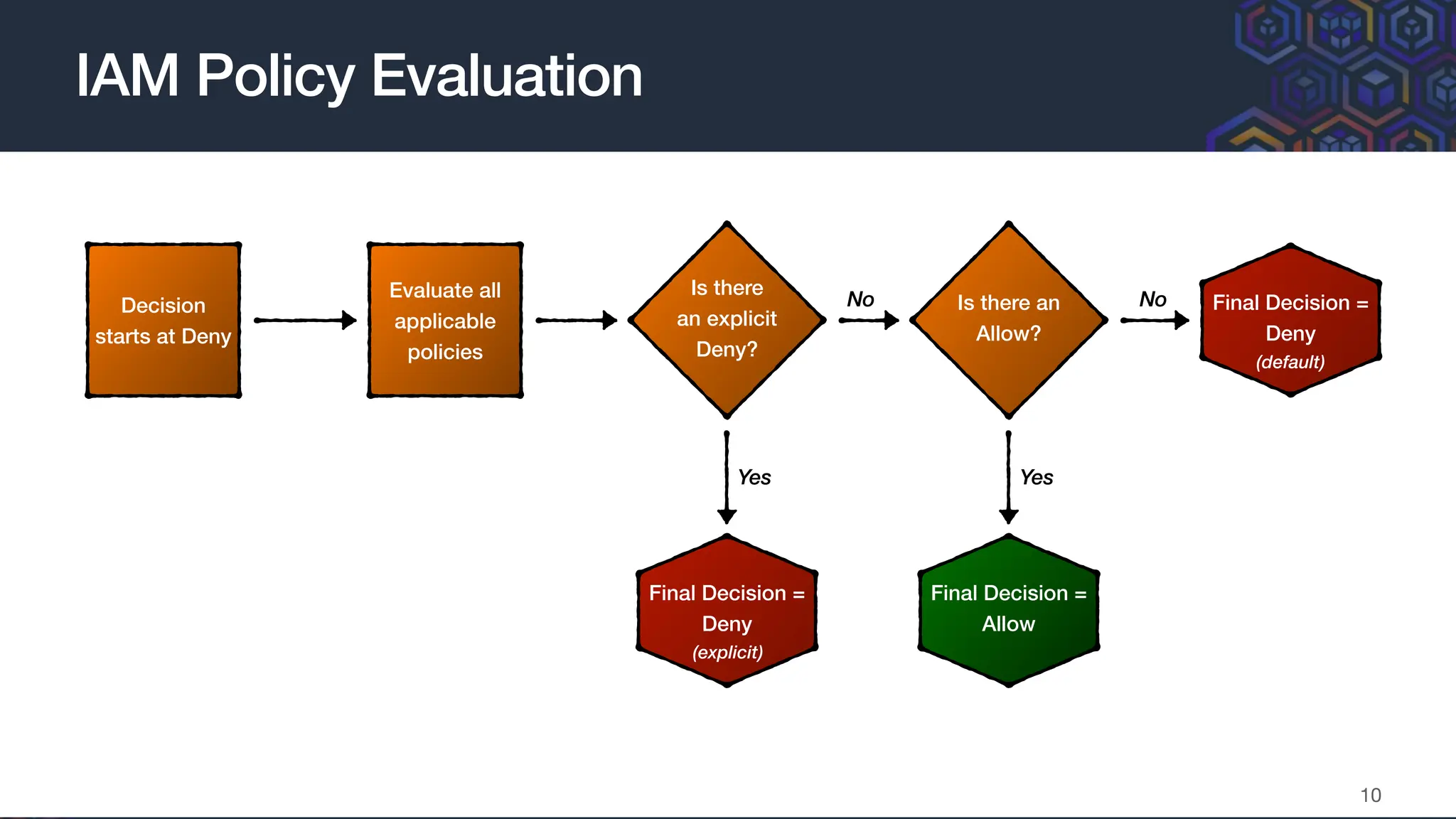 IAM Policy Evaluation

Decision starts at Deny

Evaluate all applicable policies

Is there an explicit Deny?

No

Is there an Allow?

No

Final Decision = Deny
(default)

Yes

Yes

Final Decision = Deny
(explicit)

Final Decision = Allow

10